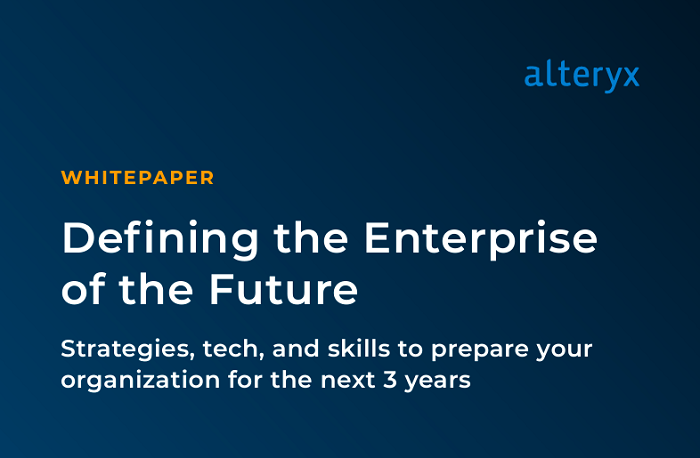 alteryx

WHITEPAPER

Defining the Enterprise of the Future

Strategies, tech, and skills to prepare your organization for the next 3 years